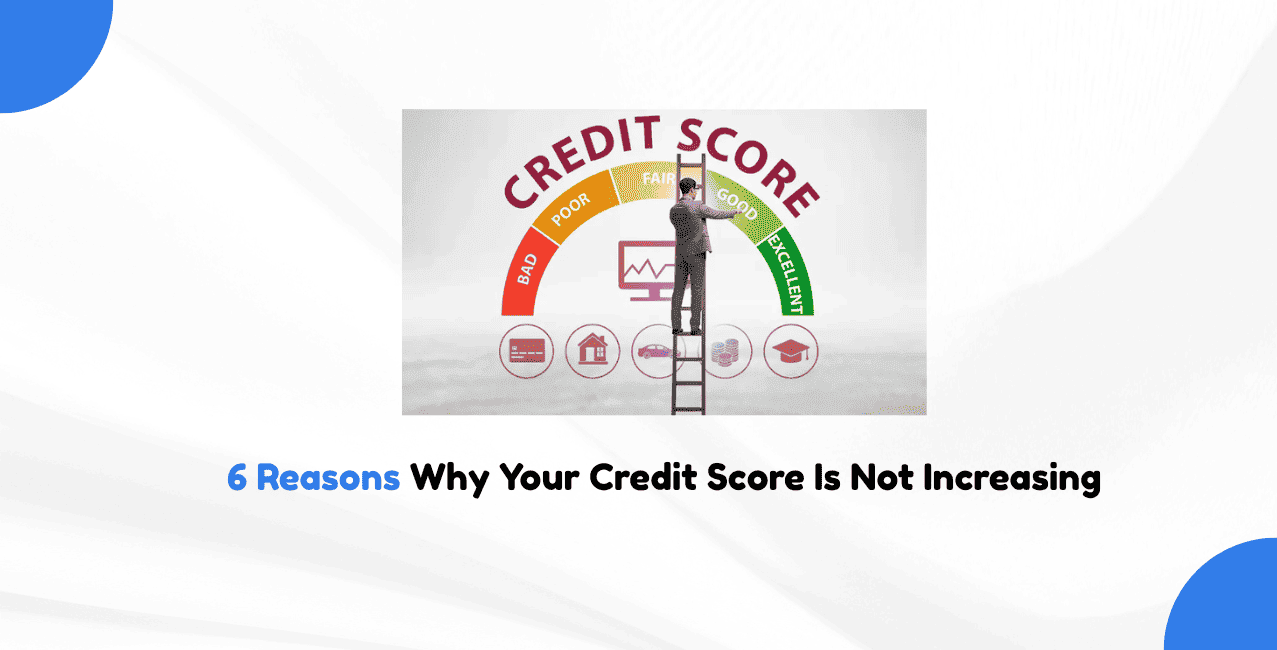 CREDIT SCORE

BAD
POOR
FAIR
GOOD
EXCELLENT

6 Reasons Why Your Credit Score Is Not Increasing